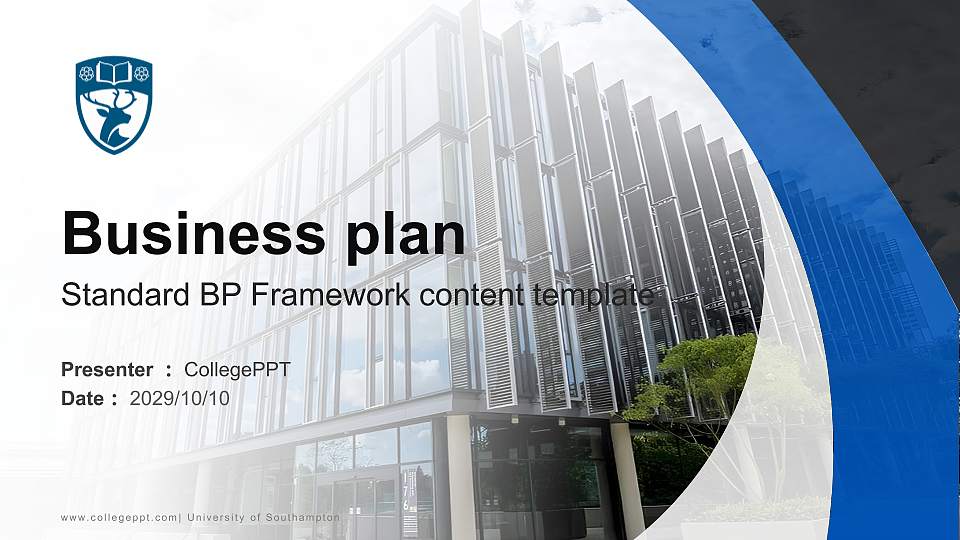 Business plan

Standard BP Framework content template

Presenter : CollegePPT
Date : 2029/10/10

www.collegeppt.com| University of Southampton